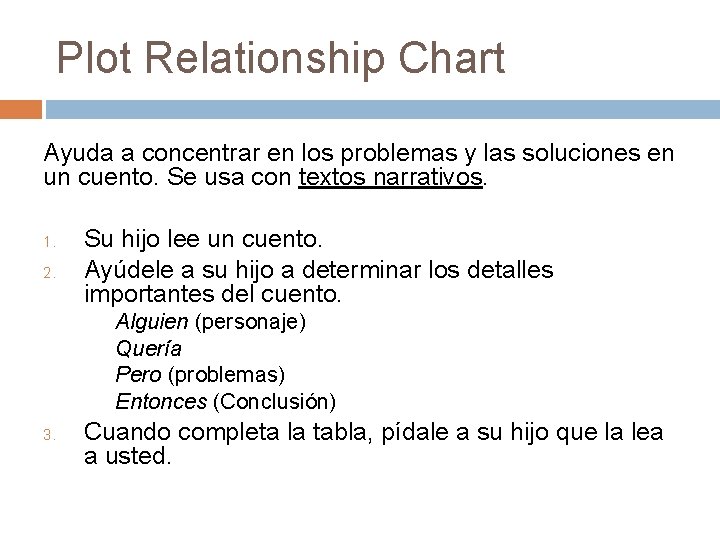 Plot Relationship Chart

Ayuda a concentrar en los problemas y las soluciones en un cuento. Se usa con textos narrativos.

1. Su hijo lee un cuento.
2. Ayúdele a su hijo a determinar los detalles importantes del cuento.
Alguien (personaje)
Quería
Pero (problemas)
Entonces (Conclusión)
3. Cuando completa la tabla, pídale a su hijo que la lea a usted.